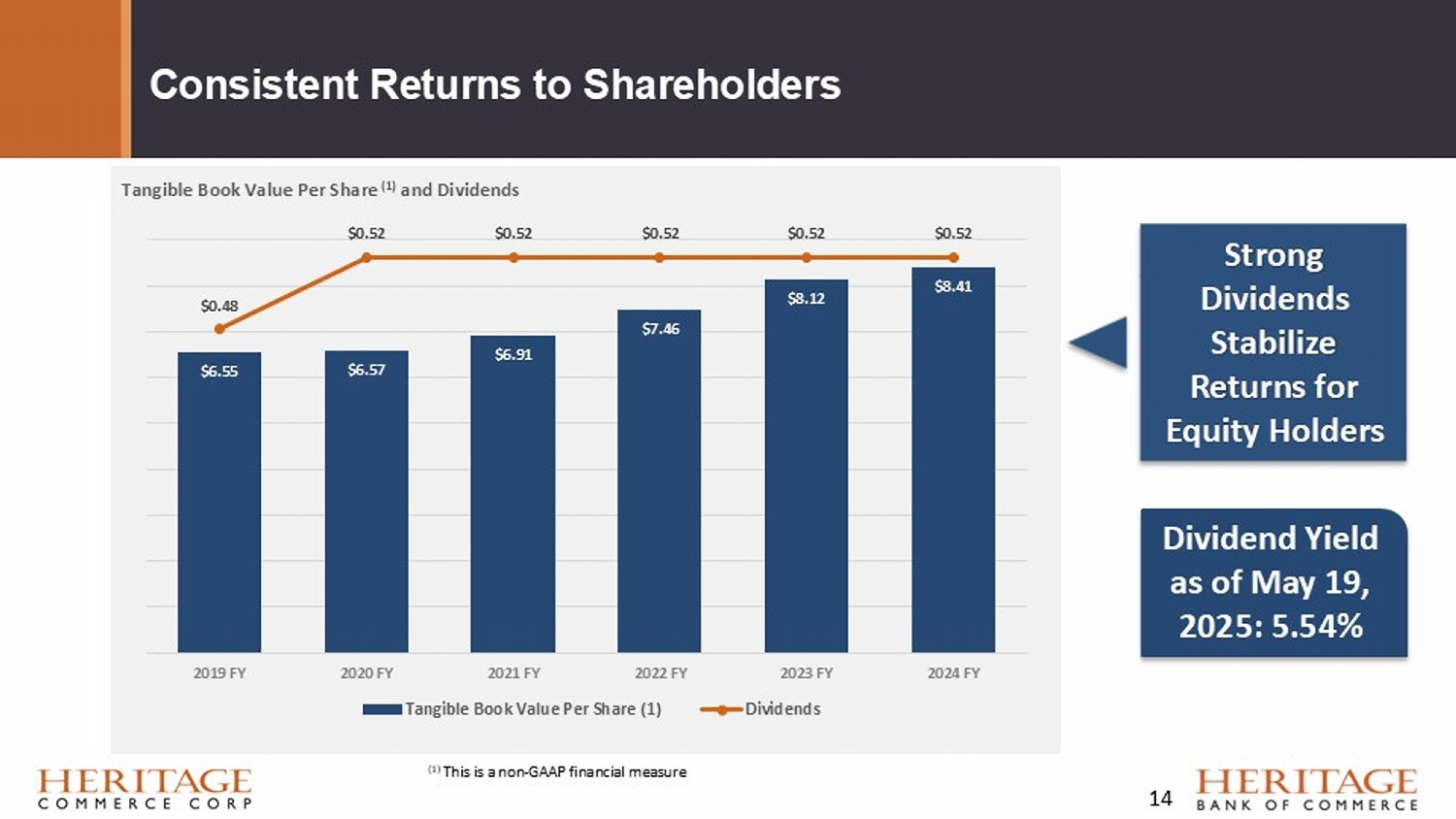 Consistent Returns to Shareholders

Tangible Book Value Per Share $^{(1)}$ and Dividends

$0.48 $0.52 $0.52 $0.52 $0.52 $0.52

$6.55 $6.57 $6.91 $7.46 $8.12 $8.41

2019 FY 2020 FY 2021 FY 2022 FY 2023 FY 2024 FY

Tangible Book Value Per Share (1) Dividends

Strong Dividends Stabilize Returns for Equity Holders

Dividend Yield as of May 19, 2025: 5.54%

$^{(1)}$ This is a non-GAAP financial measure

HERITAGE COMMERCE CORP

14

HERITAGE BANK OF COMMERCE